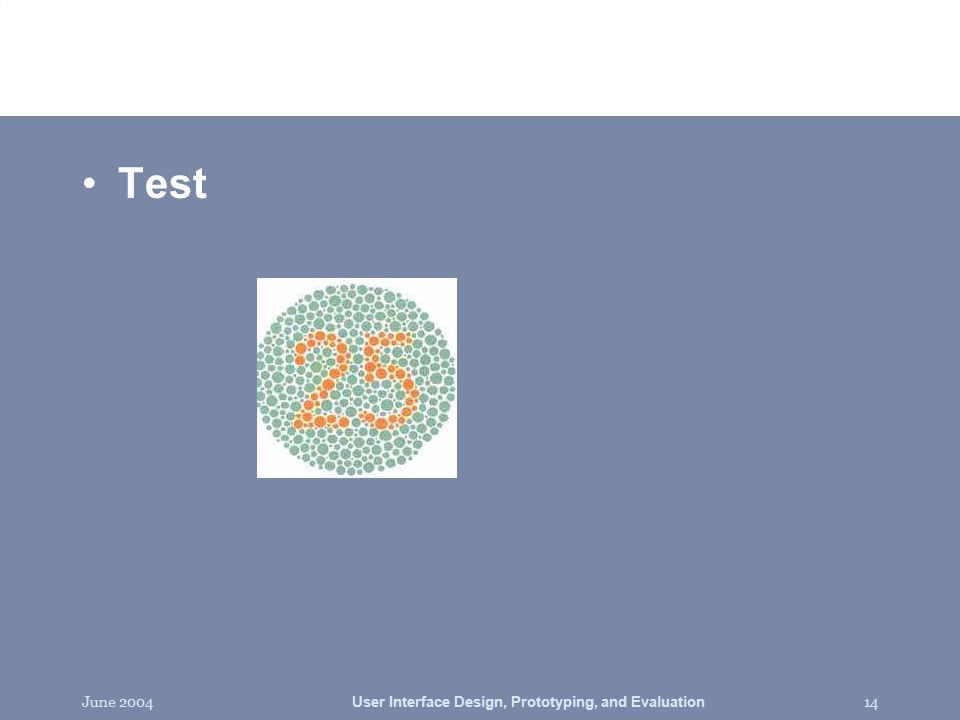 • Test

25

June 2004

User Interface Design, Prototyping, and Evaluation

14